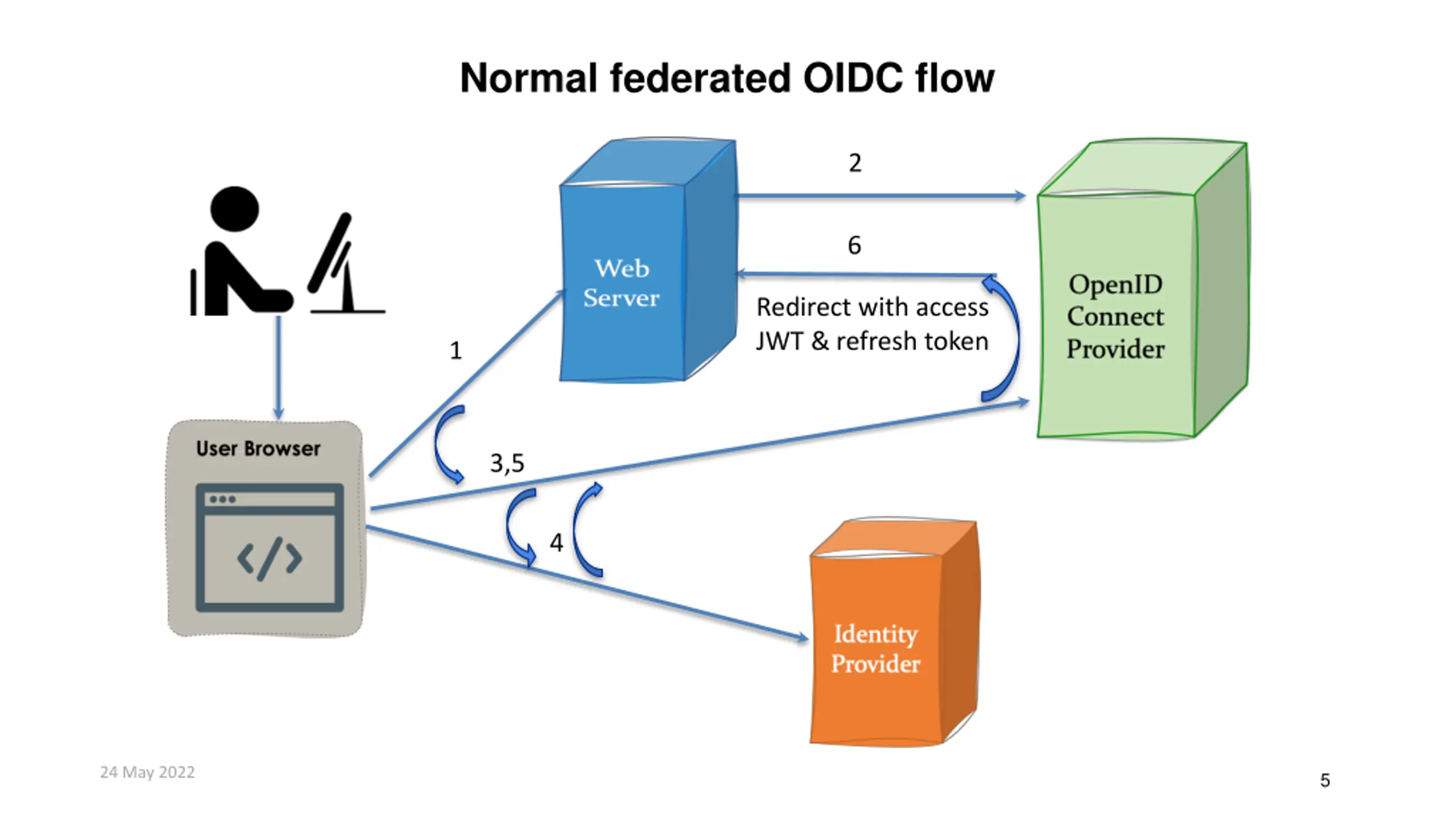 Normal federated OIDC flow

Web Server

2

6

Redirect with access JWT & refresh token

OpenID Connect Provider

1

User Browser

3,5

4

Identity Provider

24 May 2022

5